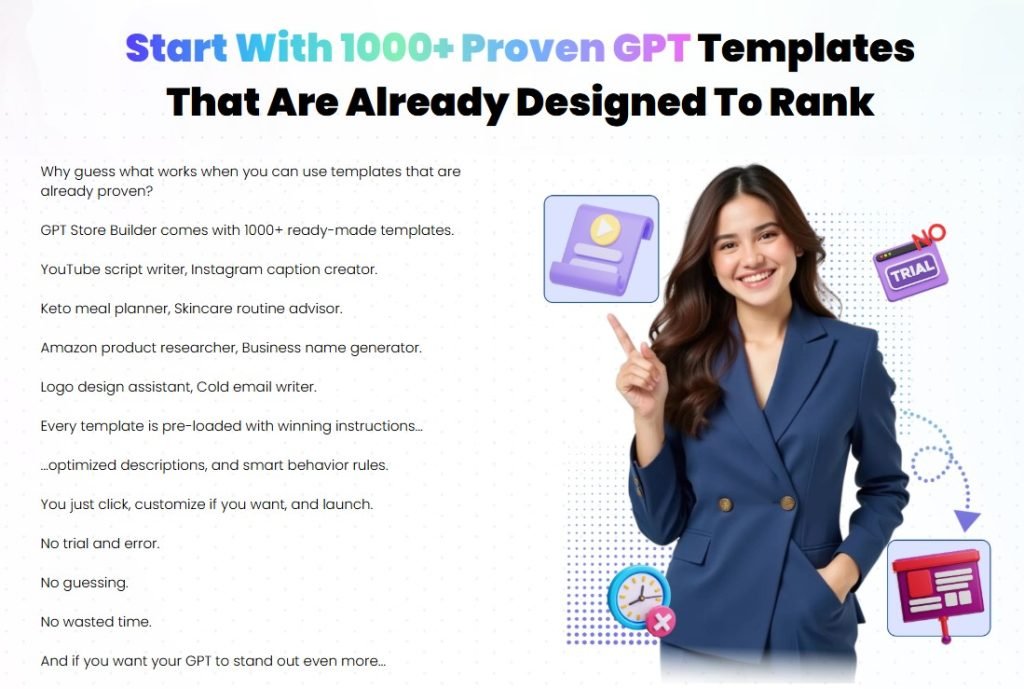 Start With 1000+ Proven GPT Templates That Are Already Designed To Rank

Why guess what works when you can use templates that are already proven?

GPT Store Builder comes with 1000+ ready-made templates.

YouTube script writer, Instagram caption creator.

Keto meal planner, Skincare routine advisor.

Amazon product researcher, Business name generator.

Logo design assistant, Cold email writer.

Every template is pre-loaded with winning instructions...

...optimized descriptions, and smart behavior rules.

You just click, customize if you want, and launch.

No trial and error.

No guessing.

No wasted time.

And if you want your GPT to stand out even more...

NO

TRIAL